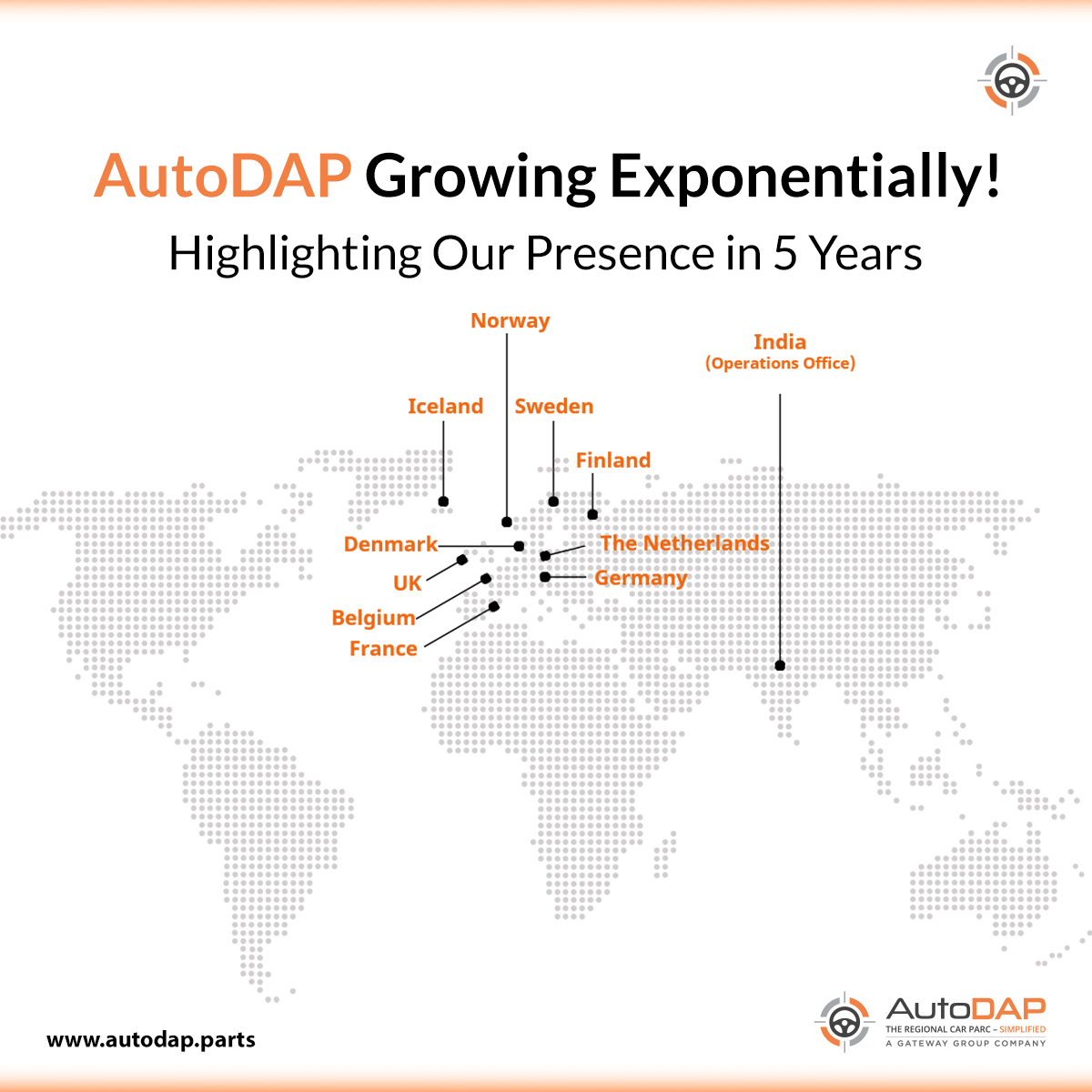 AutoDAP Growing Exponentially!
Highlighting Our Presence in 5 Years

Norway

India
(Operations Office)

Iceland

Sweden

Finland

Denmark

The Netherlands

UK

Germany

Belgium

France

www.autodap.parts

AutoDAP
THE REGIONAL CAR PARC – SIMPLIFIED
A GATEWAY GROUP COMPANY